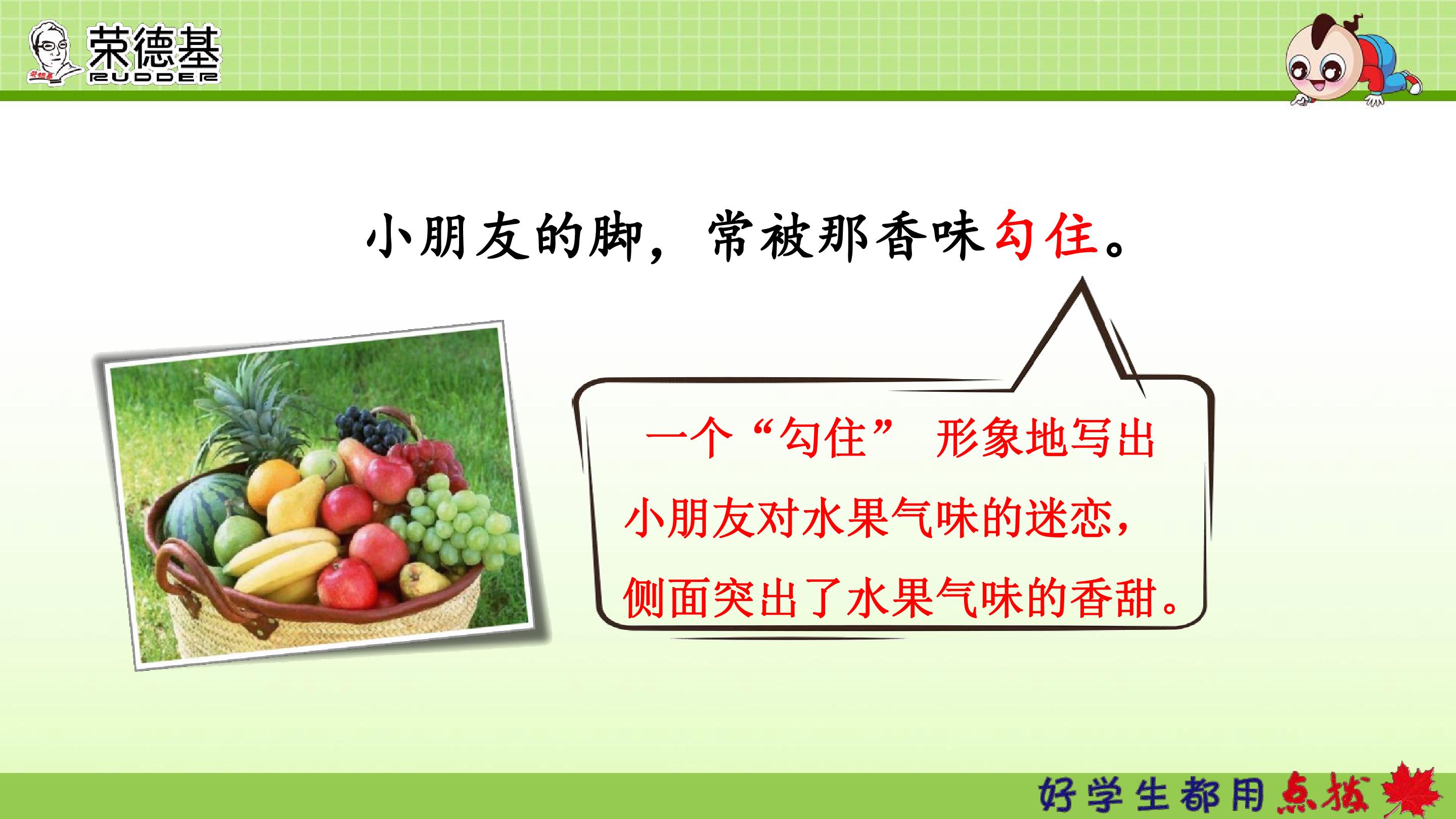 荣德基
RUDDER

小朋友的脚，常被那香味勾住。

一个“勾住”形象地写出小朋友对水果气味的迷恋，侧面突出了水果气味的香甜。

好学生都用点拨